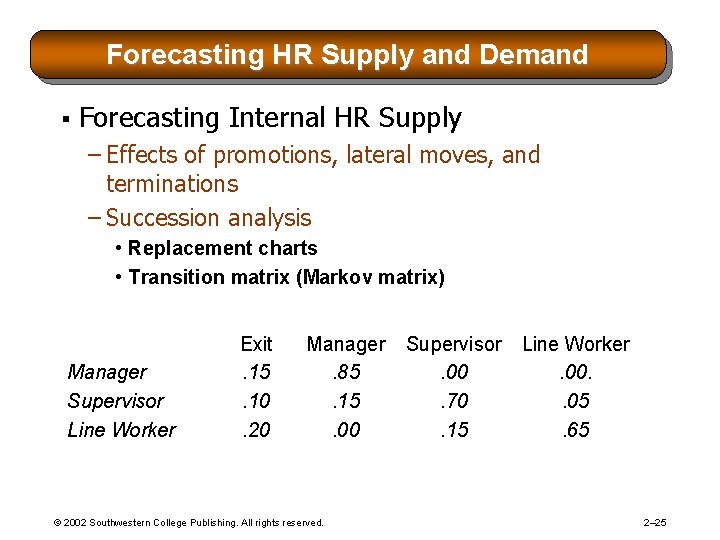 Forecasting HR Supply and Demand

▪ Forecasting Internal HR Supply

– Effects of promotions, lateral moves, and terminations

– Succession analysis

• Replacement charts

• Transition matrix (Markov matrix)

| | Exit | Manager | Supervisor | Line Worker |
|---|---|---|---|---|
| Manager | .15 | .85 | .00 | .00. |
| Supervisor | .10 | .15 | .70 | .05 |
| Line Worker | .20 | .00 | .15 | .65 |

© 2002 Southwestern College Publishing. All rights reserved.

2–25